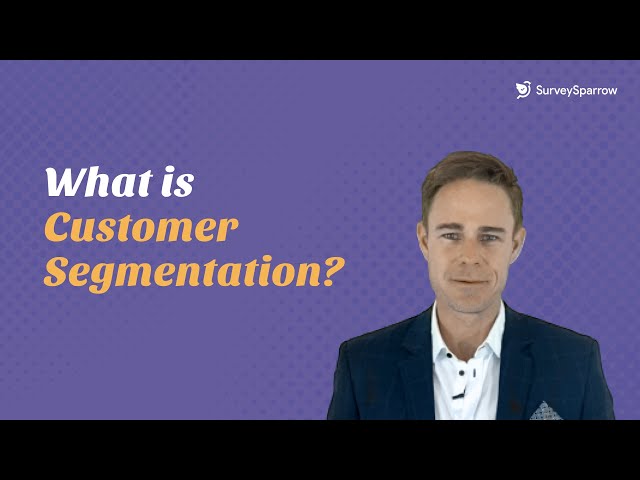 SurveySparrow

What is Customer Segmentation?